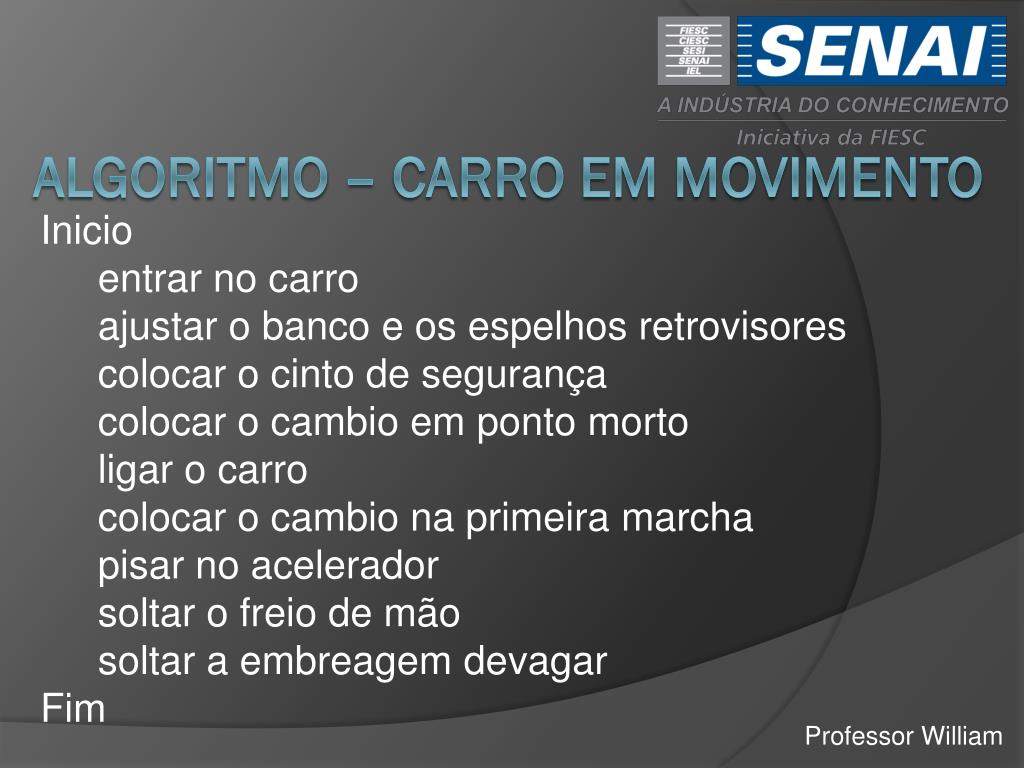 FIESC
CIESC
SESI
SENAI
IEL

SENAI

A INDÚSTRIA DO CONHECIMENTO
Iniciativa da FIESC

ALGORITMO – CARRO EM MOVIMENTO

Inicio
entrar no carro
ajustar o banco e os espelhos retrovisores
colocar o cinto de segurança
colocar o cambio em ponto morto
ligar o carro
colocar o cambio na primeira marcha
pisar no acelerador
soltar o freio de mão
soltar a embreagem devagar
Fim

Professor William